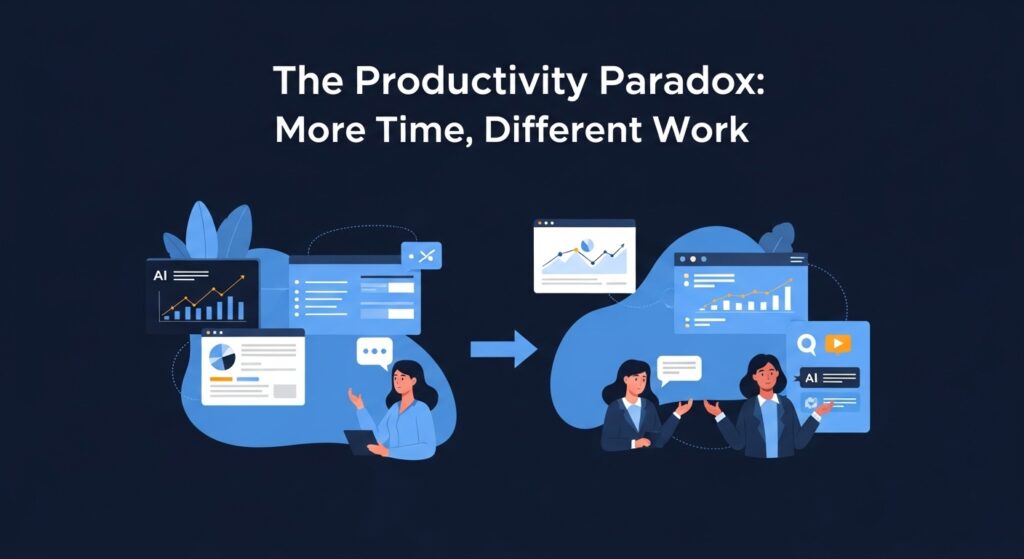 The Productivity Paradox:
More Time, Different Work

AI

AI